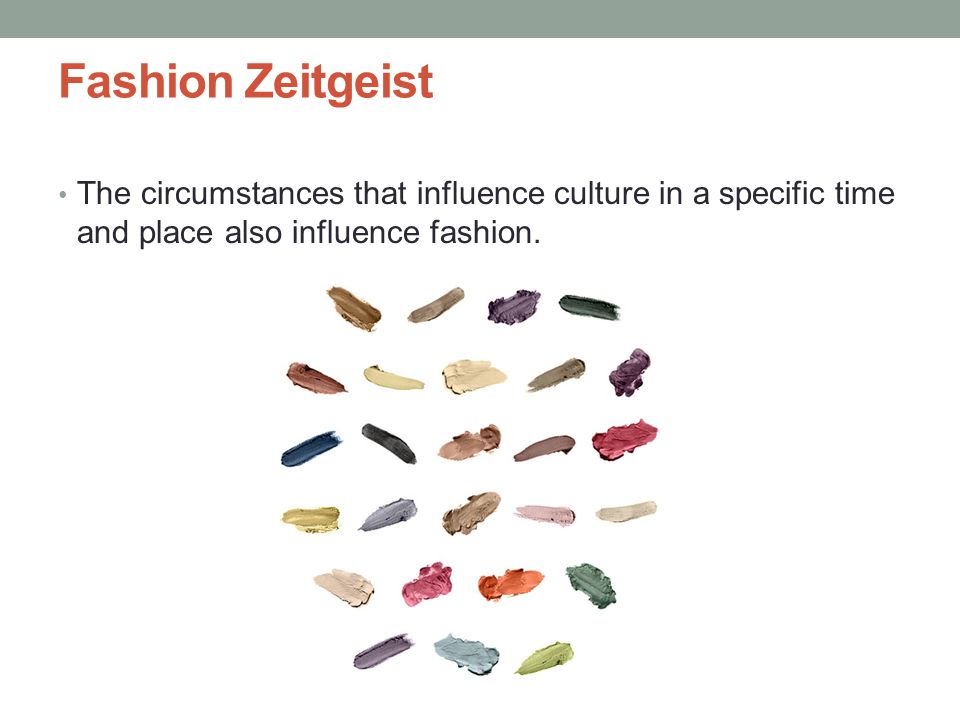 Fashion Zeitgeist

• The circumstances that influence culture in a specific time and place also influence fashion.